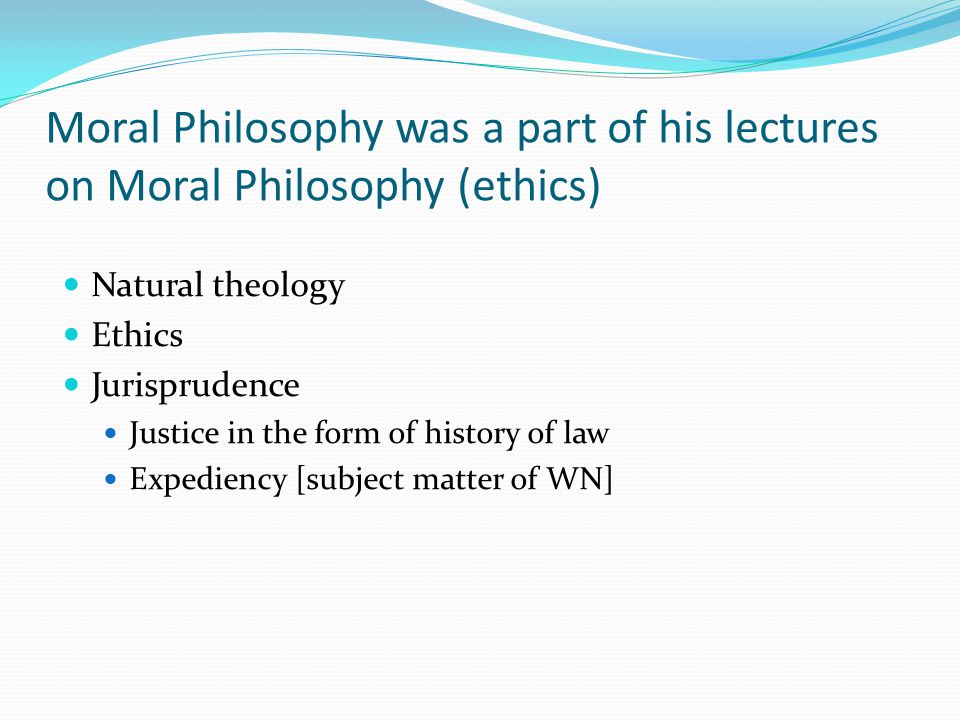 Moral Philosophy was a part of his lectures on Moral Philosophy (ethics)

- Natural theology
- Ethics
- Jurisprudence
  - Justice in the form of history of law
  - Expediency [subject matter of WN]